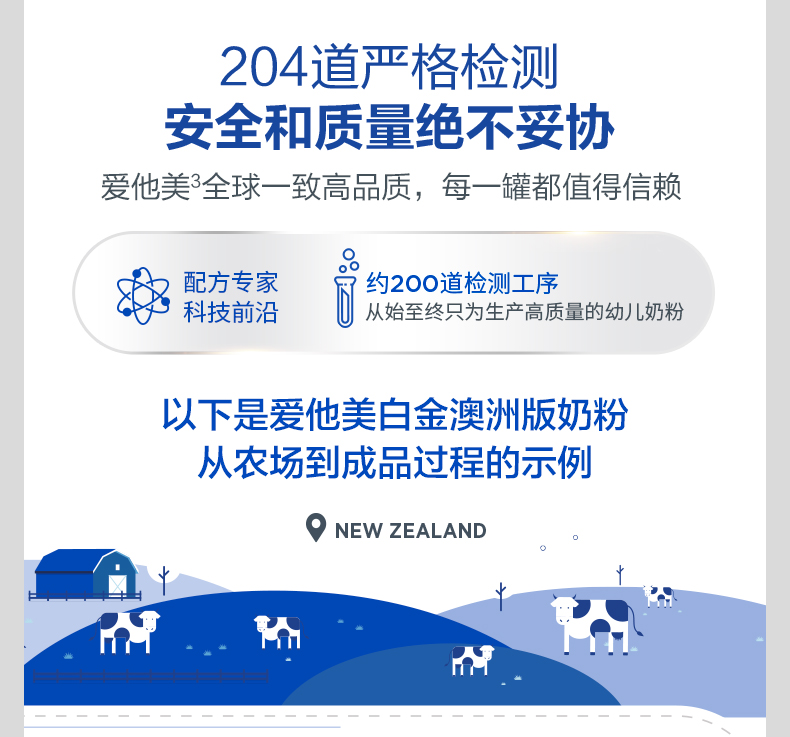 204道严格检测
安全和质量绝不妥协

爱他美$^3$全球一致高品质，每一罐都值得信赖

配方专家
科技前沿

约200道检测工序
从始至终只为生产高质量的幼儿奶粉

以下是爱他美白金澳洲版奶粉
从农场到成品过程的示例

NEW ZEALAND